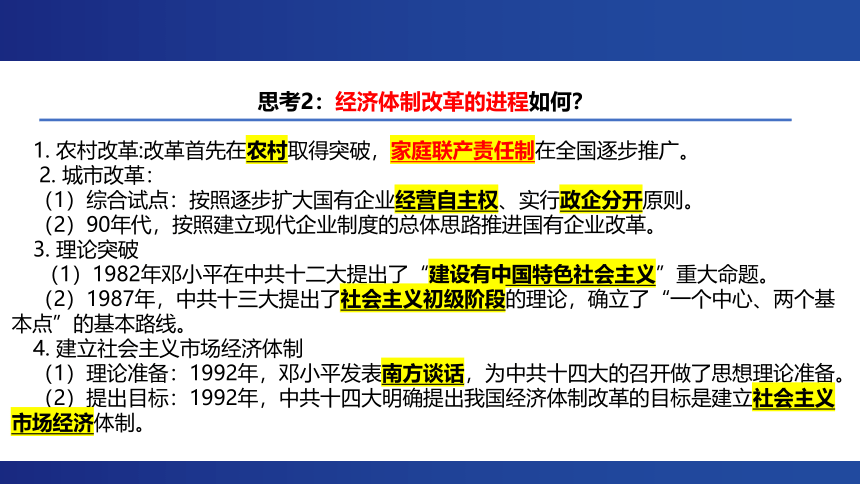 思考2：经济体制改革的进程如何?

1. 农村改革:改革首先在农村取得突破，家庭联产责任制在全国逐步推广。

2. 城市改革：

（1）综合试点：按照逐步扩大国有企业经营自主权、实行政企分开原则。

（2）90年代，按照建立现代企业制度的总体思路推进国有企业改革。

3. 理论突破

（1）1982年邓小平在中共十二大提出了“建设有中国特色社会主义”重大命题。

（2）1987年，中共十三大提出了社会主义初级阶段的理论，确立了“一个中心、两个基本点”的基本路线。

4. 建立社会主义市场经济体制

（1）理论准备：1992年，邓小平发表南方谈话，为中共十四大的召开做了思想理论准备。

（2）提出目标：1992年，中共十四大明确提出我国经济体制改革的目标是建立社会主义市场经济体制。